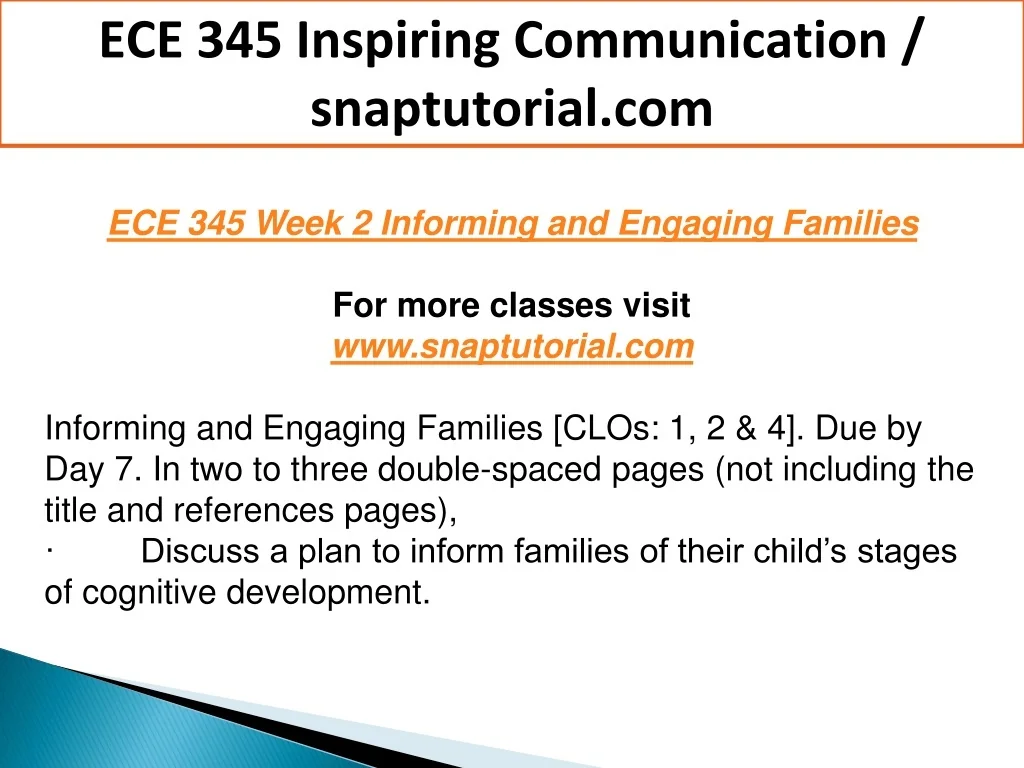 ECE 345 Inspiring Communication / snaptutorial.com

ECE 345 Week 2 Informing and Engaging Families

For more classes visit
www.snaptutorial.com

Informing and Engaging Families [CLOs: 1, 2 & 4]. Due by Day 7. In two to three double-spaced pages (not including the title and references pages),
· Discuss a plan to inform families of their child's stages of cognitive development.